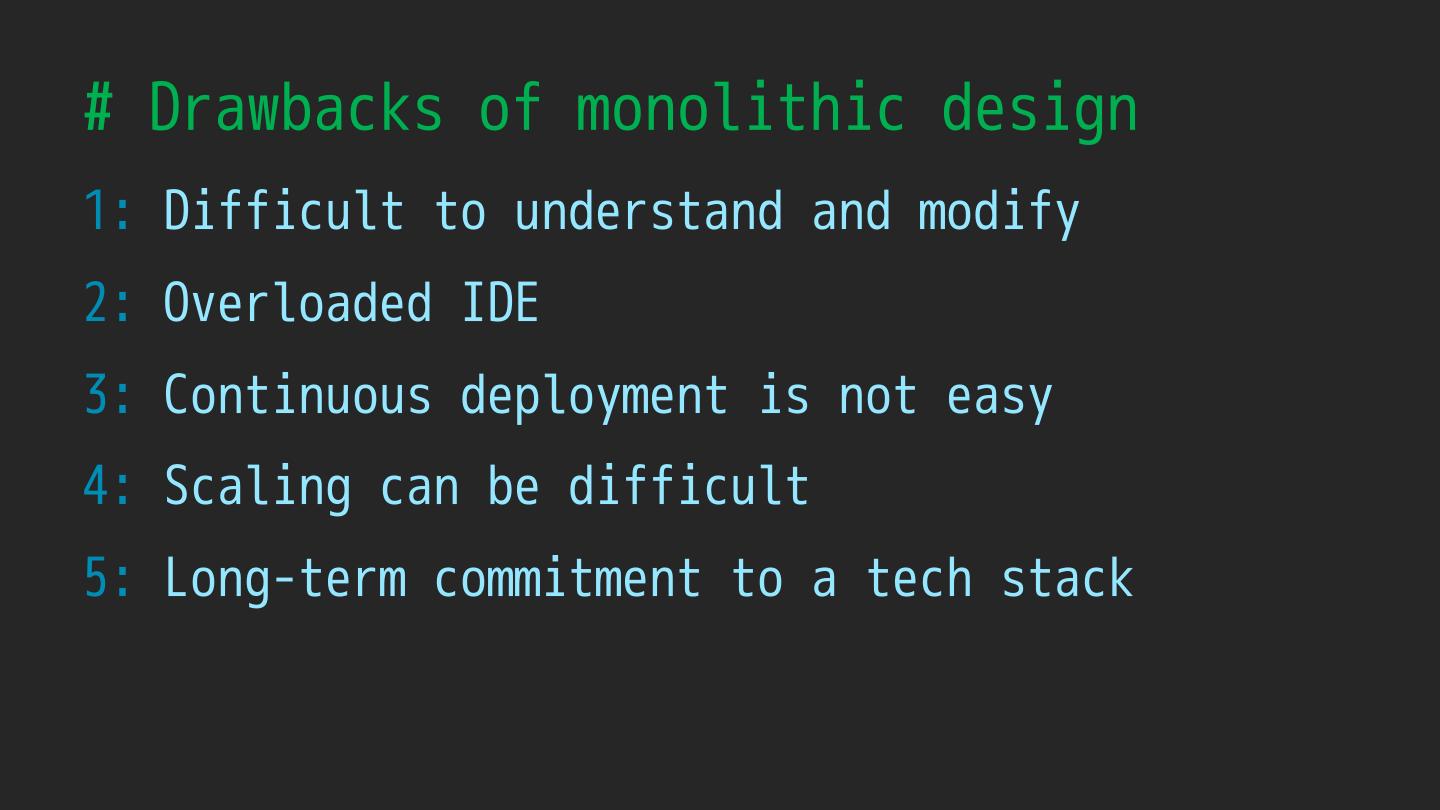 # Drawbacks of monolithic design

1: Difficult to understand and modify

2: Overloaded IDE

3: Continuous deployment is not easy

4: Scaling can be difficult

5: Long-term commitment to a tech stack